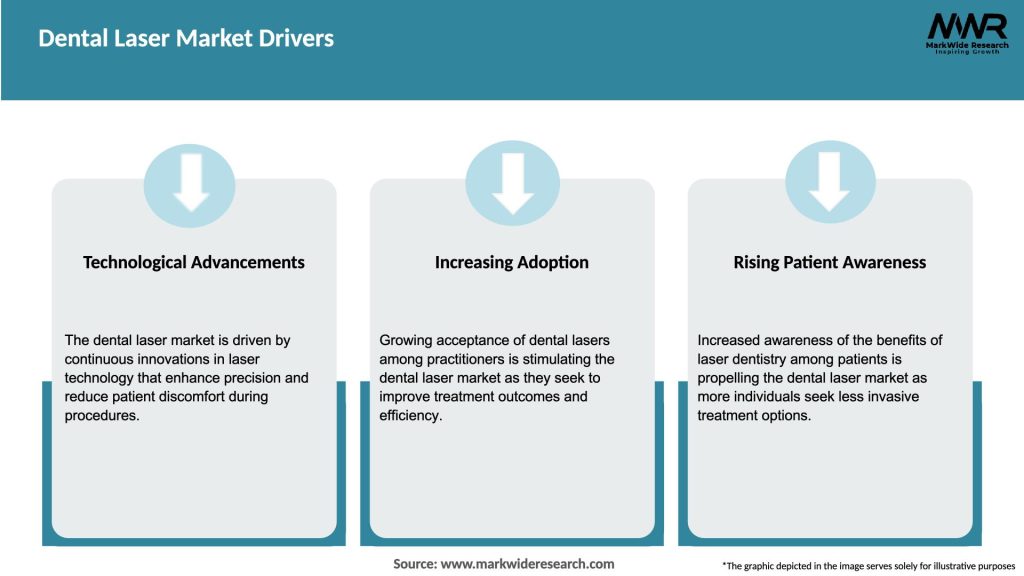 Dental Laser Market Drivers

MWR
MarkWide Research
Inspiring Growth

Technological Advancements

The dental laser market is driven by continuous innovations in laser technology that enhance precision and reduce patient discomfort during procedures.

Increasing Adoption

Growing acceptance of dental lasers among practitioners is stimulating the dental laser market as they seek to improve treatment outcomes and efficiency.

Rising Patient Awareness

Increased awareness of the benefits of laser dentistry among patients is propelling the dental laser market as more individuals seek less invasive treatment options.

Source: www.markwideresearch.com

*The graphic depicted in the image serves solely for illustrative purposes